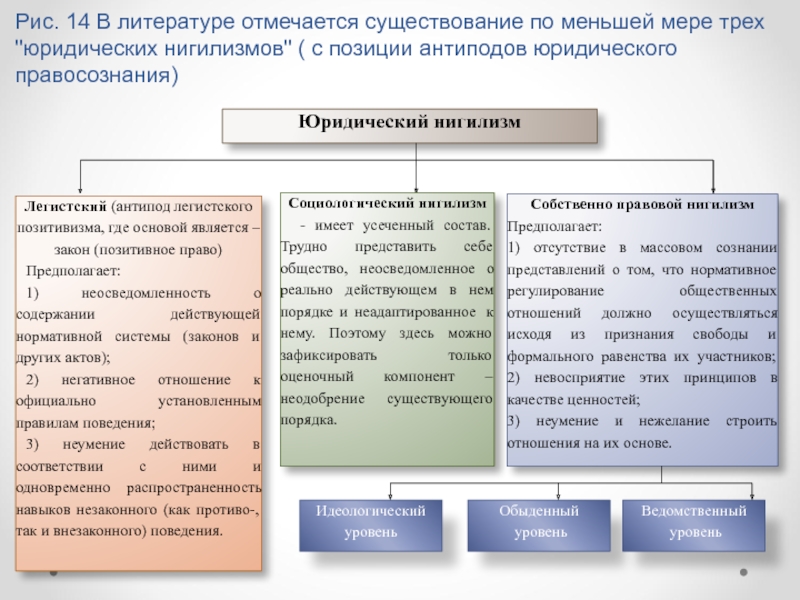 Рис. 14 В литературе отмечается существование по меньшей мере трех "юридических нигилизмов" ( с позиции антиподов юридического правосознания)

Юридический нигилизм

Легистский (антипод легистского позитивизма, где основой является – закон (позитивное право)
Предполагает:
1) неосведомленность о содержании действующей нормативной системы (законов и других актов);
2) негативное отношение к официально установленным правилам поведения;
3) неумение действовать в соответствии с ними и одновременно распространенность навыков незаконного (как противо-, так и внезаконного) поведения.

Социологический нигилизм
- имеет усеченный состав. Трудно представить себе общество, неосведомленное о реально действующем в нем порядке и неадаптированное к нему. Поэтому здесь можно зафиксировать только оценочный компонент – неодобрение существующего порядка.

Собственно правовой нигилизм
Предполагает:
1) отсутствие в массовом сознании представлений о том, что нормативное регулирование общественных отношений должно осуществляться исходя из признания свободы и формального равенства их участников;
2) невосприятие этих принципов в качестве ценностей;
3) неумение и нежелание строить отношения на их основе.

Идеологический уровень

Обыденный уровень

Ведомственный уровень